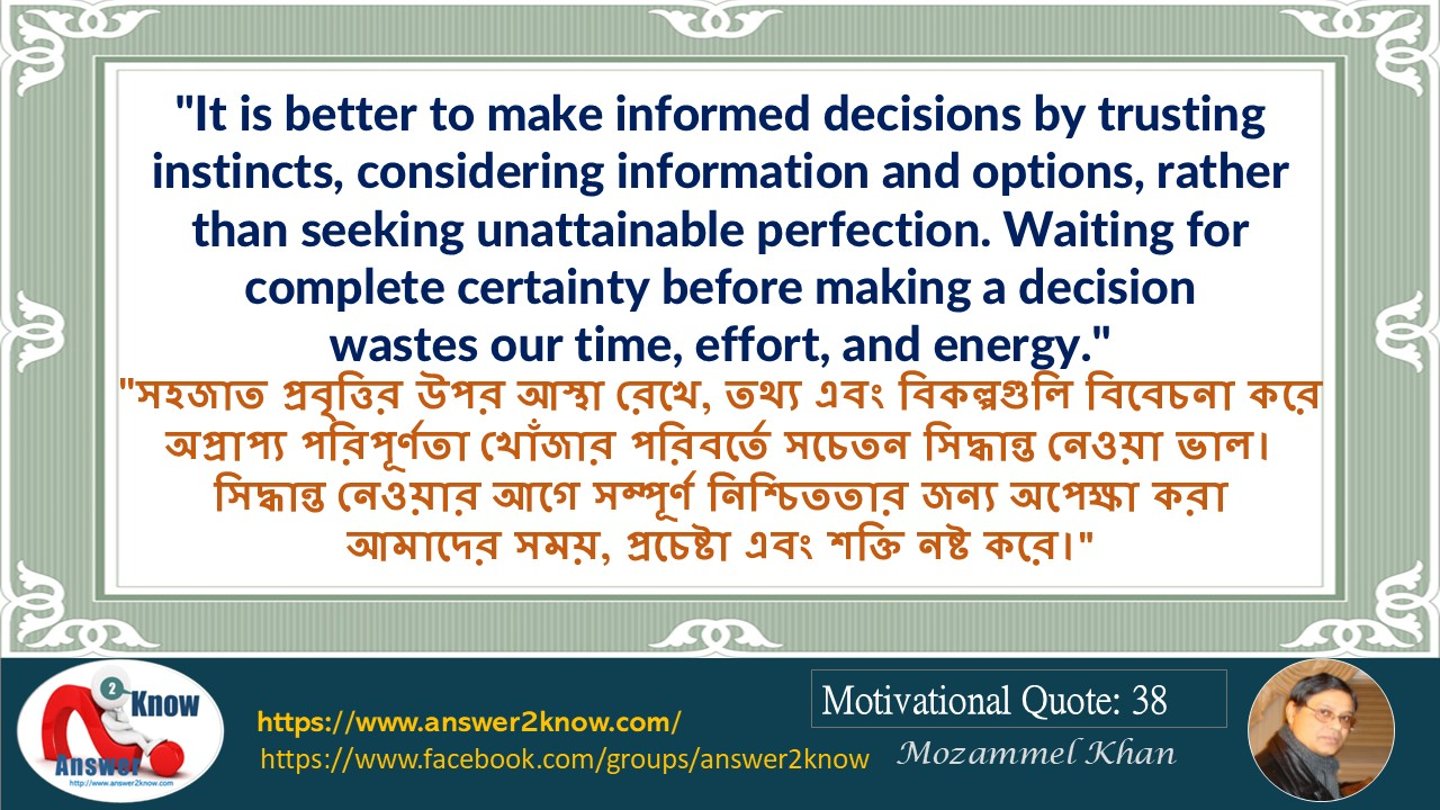 "It is better to make informed decisions by trusting instincts, considering information and options, rather than seeking unattainable perfection. Waiting for complete certainty before making a decision wastes our time, effort, and energy."

"সহজাত প্রবৃত্তির উপর আস্থা রেখে, তথ্য এবং বিকল্পগুলি বিবেচনা করে অপ্রাপ্য পরিপূর্ণতা খোঁজার পরিবর্তে সচেতন সিদ্ধান্ত নেওয়া ভাল। সিদ্ধান্ত নেওয়ার আগে সম্পূর্ণ নিশ্চিততার জন্য অপেক্ষা করা আমাদের সময়, প্রচেষ্টা এবং শক্তি নষ্ট করে।"

2 Know
Answer
http://www.answer2know.com

https://www.answer2know.com/
https://www.facebook.com/groups/answer2know

Motivational Quote: 38
Mozammel Khan